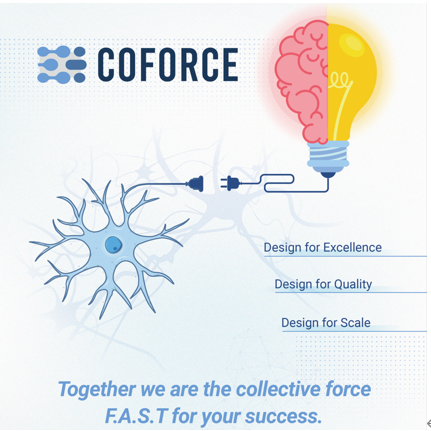 COFORCE

Design for Excellence

Design for Quality

Design for Scale

Together we are the collective force F.A.S.T for your success.